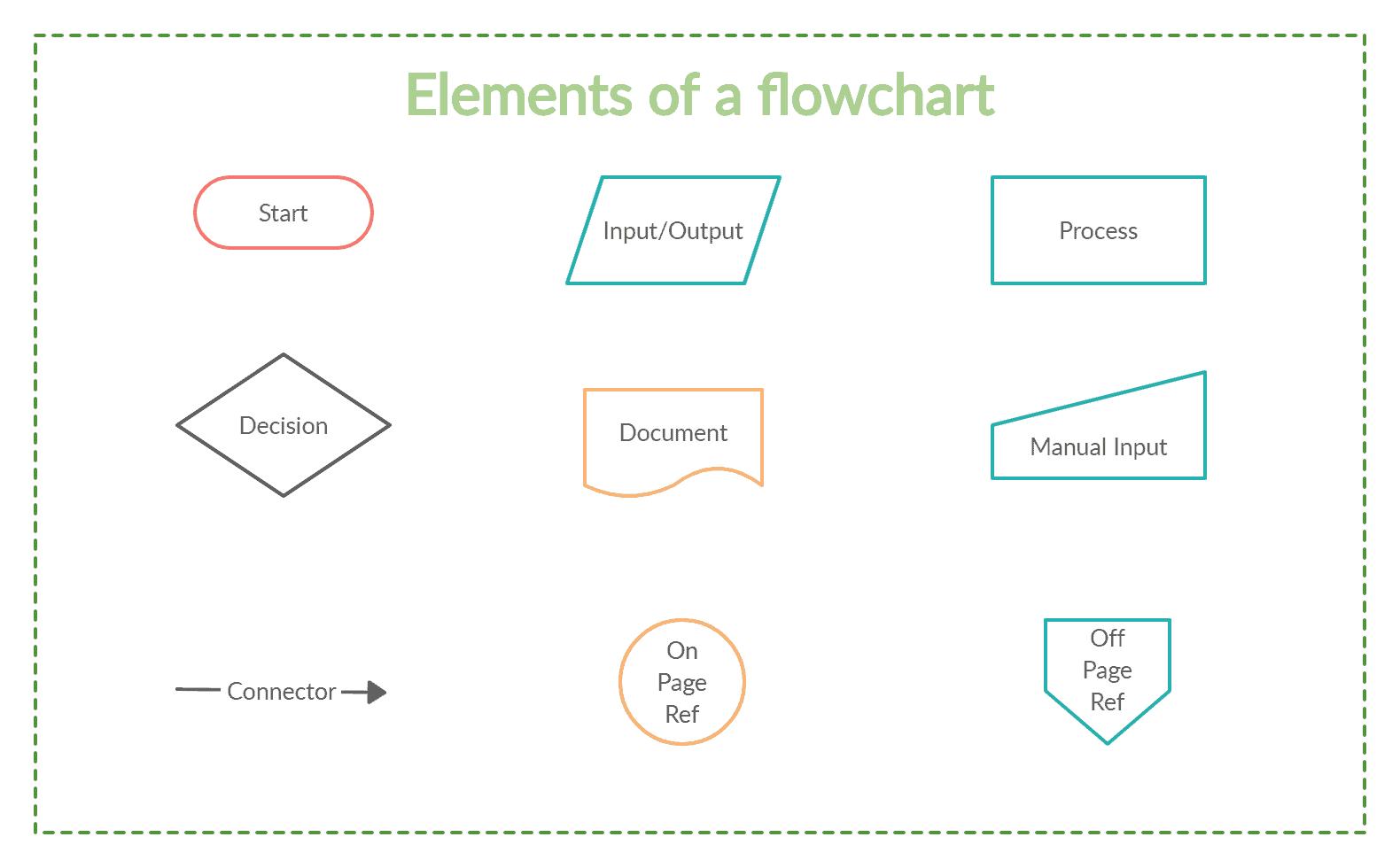 Elements of a flowchart

Start

Input/Output

Process

Decision

Document

Manual Input

Connector

On Page Ref

Off Page Ref